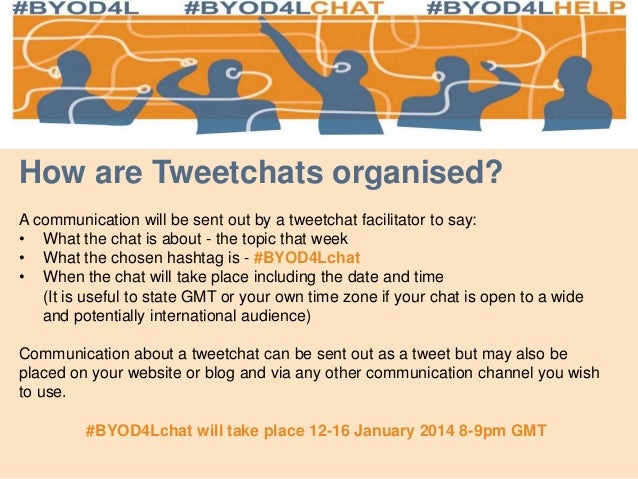 #BYOD4L #BYOD4LCHAT #BYOD4LHELP

How are Tweetchats organised?

A communication will be sent out by a tweetchat facilitator to say:
• What the chat is about - the topic that week
• What the chosen hashtag is - #BYOD4Lchat
• When the chat will take place including the date and time (It is useful to state GMT or your own time zone if your chat is open to a wide and potentially international audience)

Communication about a tweetchat can be sent out as a tweet but may also be placed on your website or blog and via any other communication channel you wish to use.

#BYOD4Lchat will take place 12-16 January 2014 8-9pm GMT